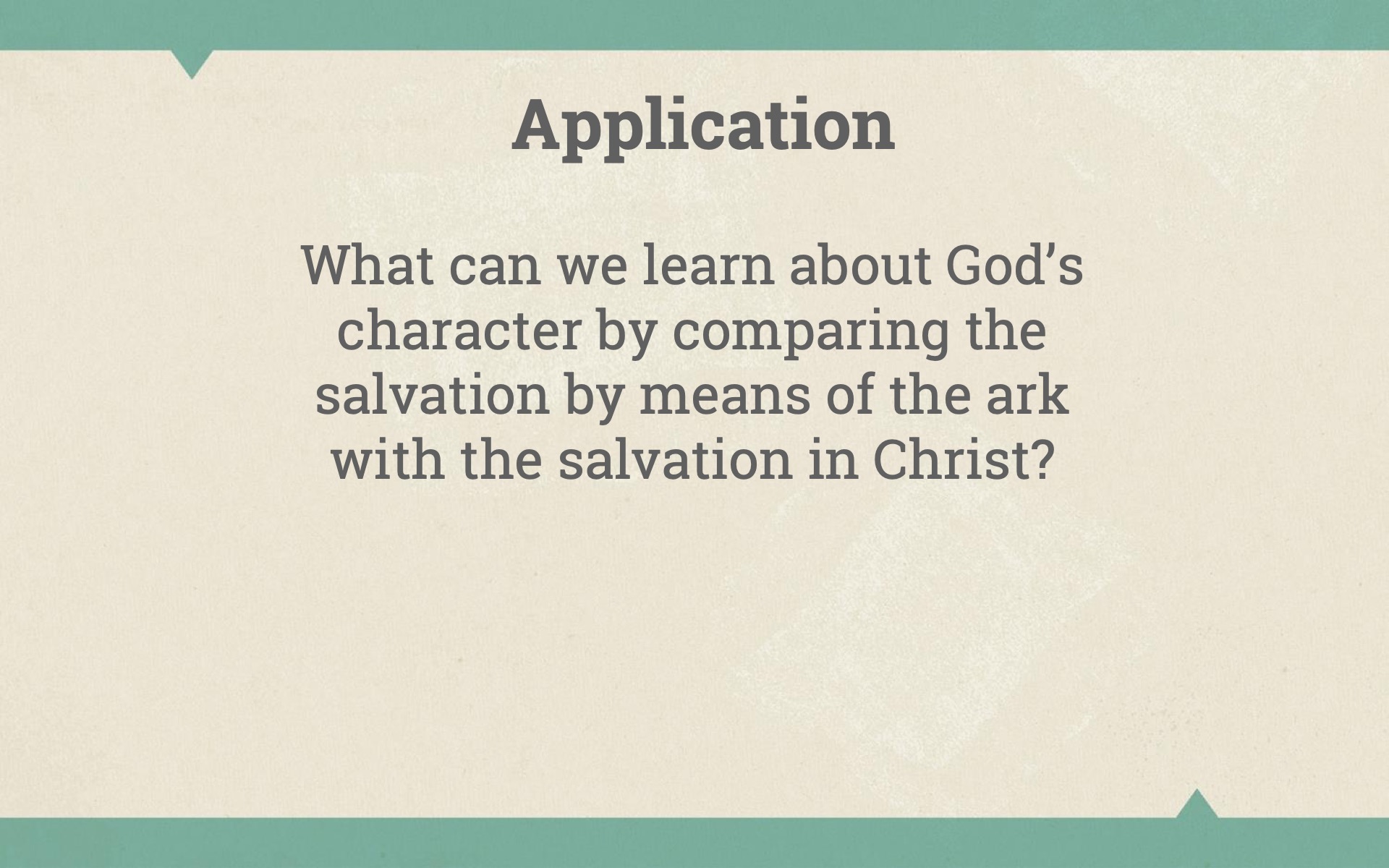 Application

What can we learn about God’s character by comparing the salvation by means of the ark with the salvation in Christ?